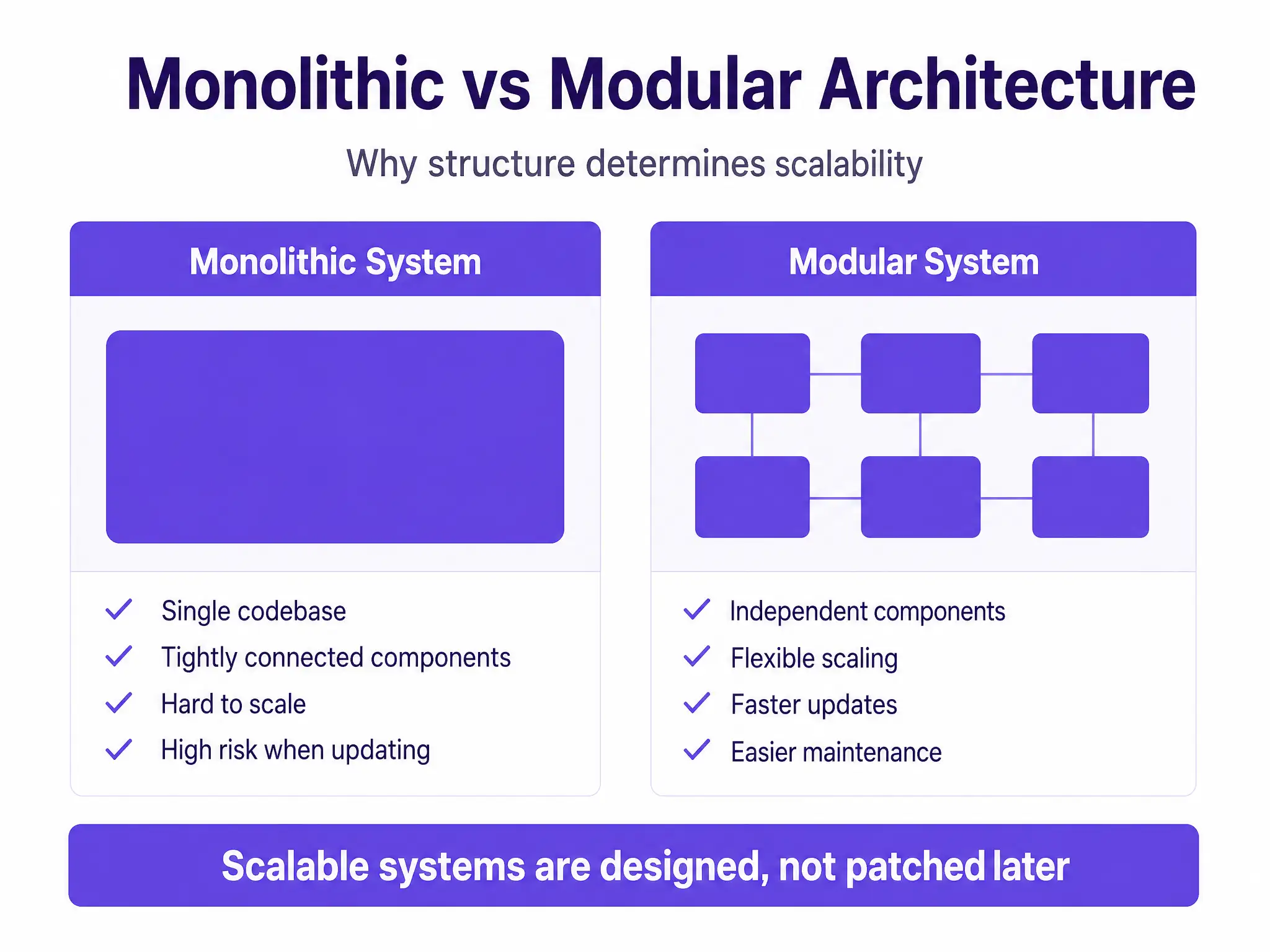 Monolithic vs Modular Architecture

Why structure determines scalability

Monolithic System

✓ Single codebase
✓ Tightly connected components
✓ Hard to scale
✓ High risk when updating

Modular System

✓ Independent components
✓ Flexible scaling
✓ Faster updates
✓ Easier maintenance

Scalable systems are designed, not patched later